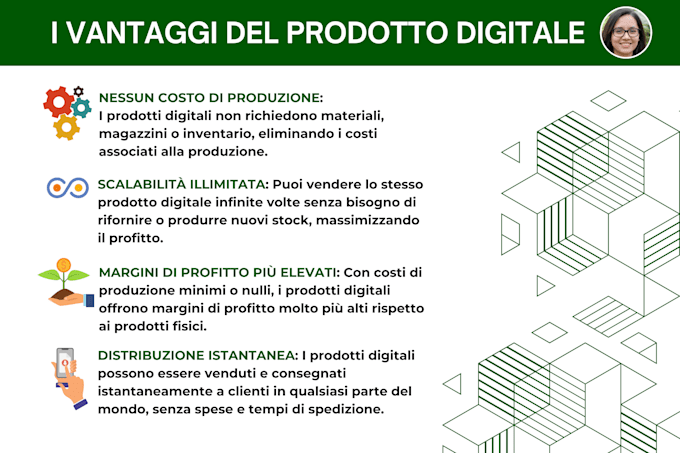 I VANTAGGI DEL PRODOTTO DIGITALE

NESSUN COSTO DI PRODUZIONE: I prodotti digitali non richiedono materiali, magazzini o inventario, eliminando i costi associati alla produzione.

SCALABILITÀ ILLIMITATA: Puoi vendere lo stesso prodotto digitale infinite volte senza bisogno di rifornire o produrre nuovi stock, massimizzando il profitto.

MARGINI DI PROFITTO PIÙ ELEVATI: Con costi di produzione minimi o nulli, i prodotti digitali offrono margini di profitto molto più alti rispetto ai prodotti fisici.

DISTRIBUZIONE ISTANTANEA: I prodotti digitali possono essere venduti e consegnati istantaneamente a clienti in qualsiasi parte del mondo, senza spese e tempi di spedizione.